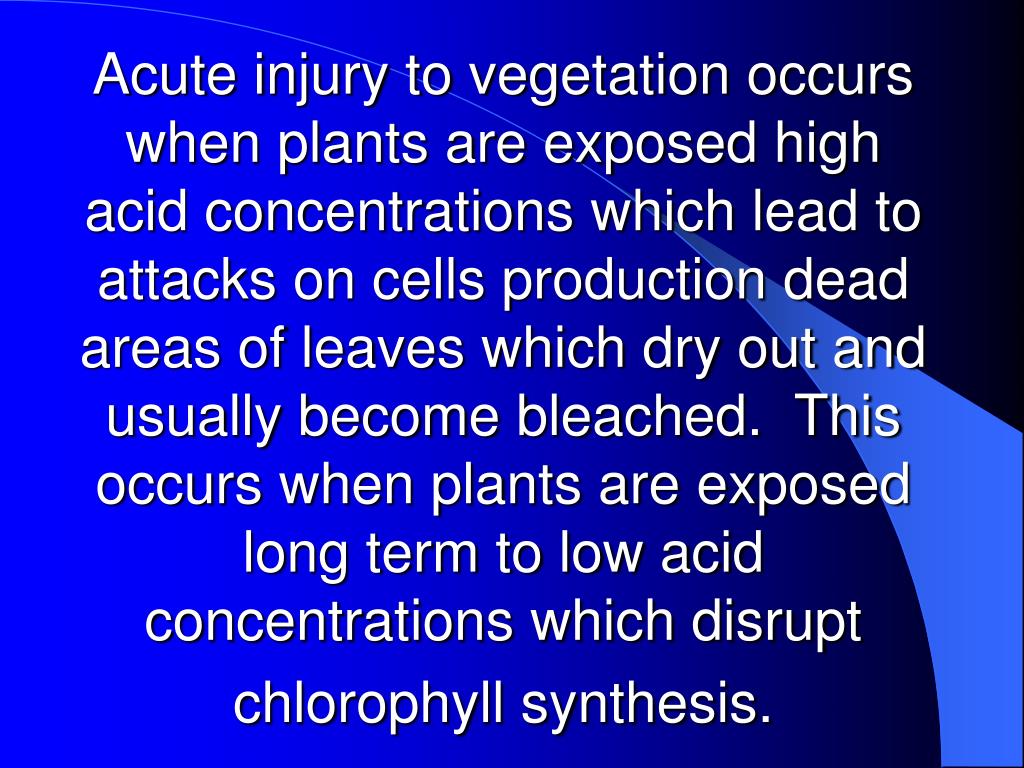 Acute injury to vegetation occurs when plants are exposed high acid concentrations which lead to attacks on cells production dead areas of leaves which dry out and usually become bleached.  This occurs when plants are exposed long term to low acid concentrations which disrupt chlorophyll synthesis.